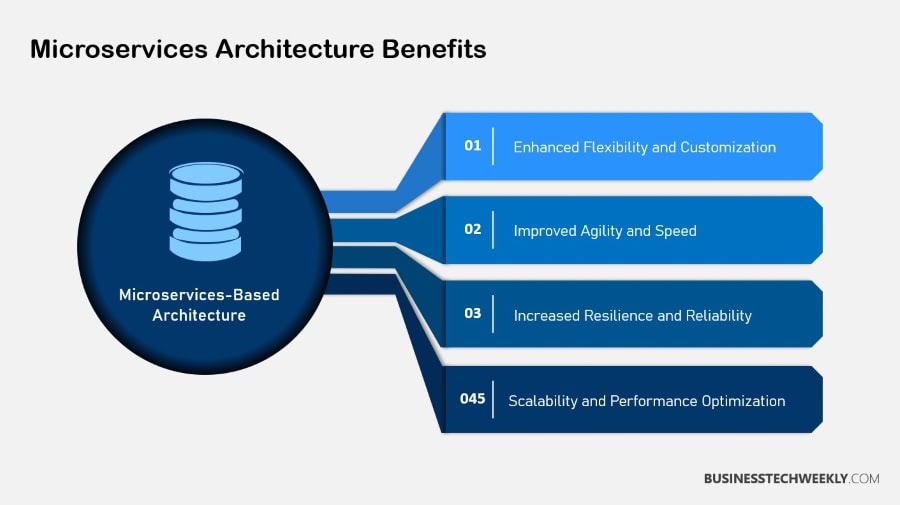 Microservices Architecture Benefits

Microservices-Based Architecture

01 Enhanced Flexibility and Customization

02 Improved Agility and Speed

03 Increased Resilience and Reliability

045 Scalability and Performance Optimization

BUSINESSTECHWEEKLY.COM